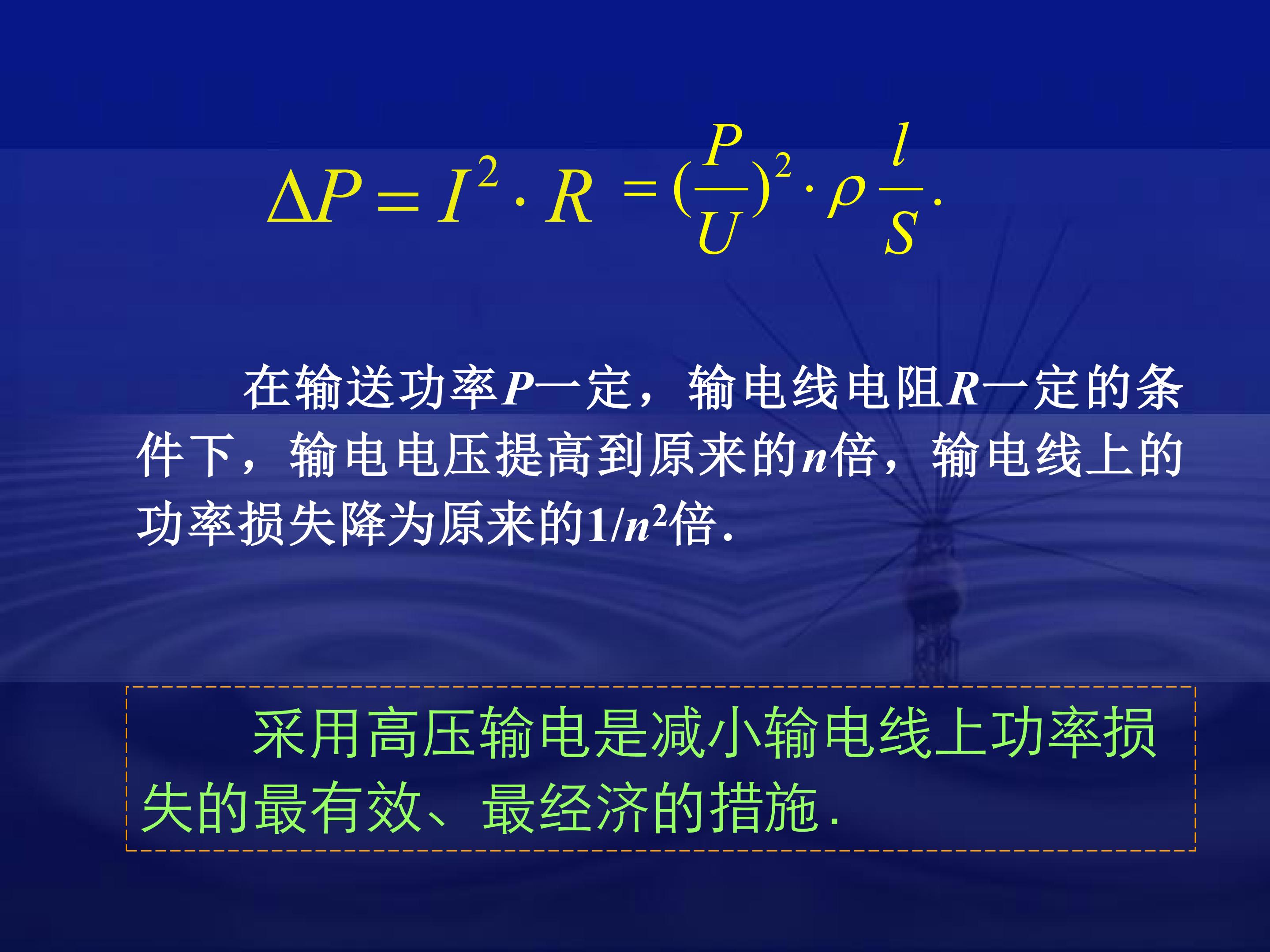 $\Delta P = I^2 \cdot R = (\frac{P}{U})^2 \cdot \rho \frac{l}{S}.$

在输送功率$P$一定，输电线电阻$R$一定的条件下，输电电压提高到原来的$n$倍，输电线上的功率损失降为原来的$1/n^2$倍.

采用高压输电是减小输电线上功率损失的最有效、最经济的措施.